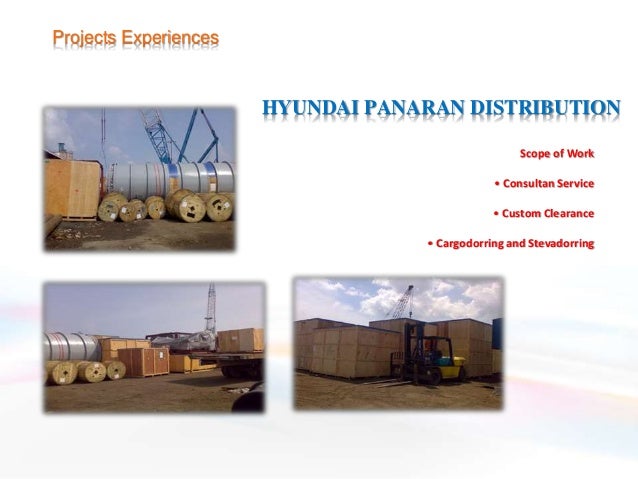 Projects Experiences

HYUNDAI PANARAN DISTRIBUTION

Scope of Work

• Consultan Service

• Custom Clearance

• Cargodorring and Stevadorring